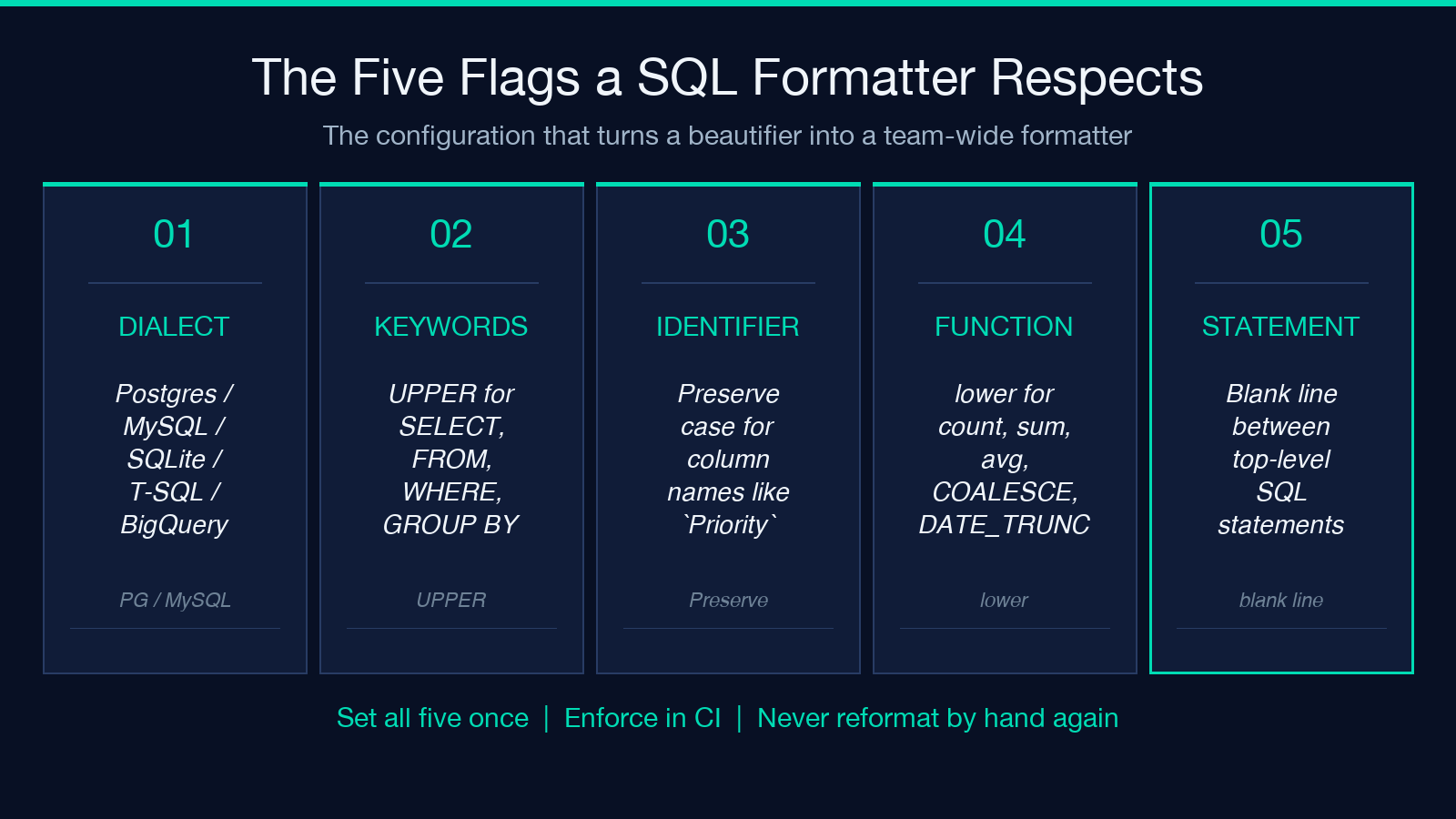 The Five Flags a SQL Formatter Respects

The configuration that turns a beautifier into a team-wide formatter

01

DIALECT

Postgres / MySQL / SQLite / T-SQL / BigQuery

PG / MySQL

02

KEYWORDS

UPPER for SELECT, FROM, WHERE, GROUP BY

UPPER

03

IDENTIFIER

Preserve case for column names like `Priority`

Preserve

04

FUNCTION

lower for count, sum, avg, COALESCE, DATE_TRUNC

lower

05

STATEMENT

Blank line between top-level SQL statements

blank line

Set all five once | Enforce in CI | Never reformat by hand again